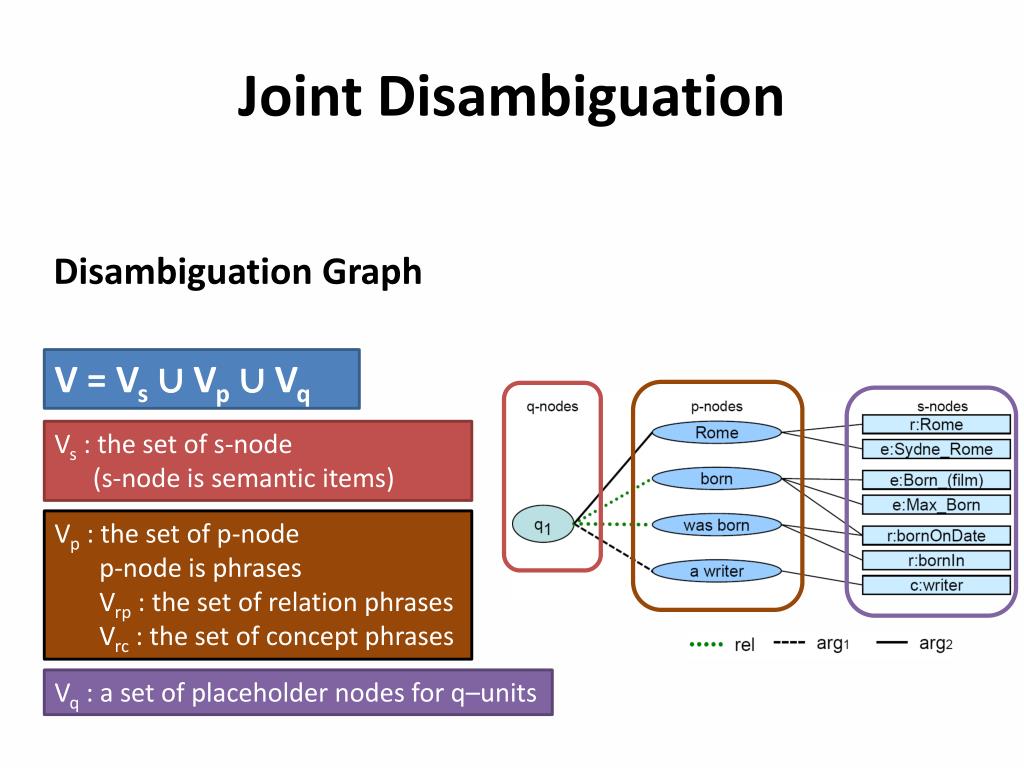 Joint Disambiguation

Disambiguation Graph

$V = V_s \cup V_p \cup V_q$

$V_s$ : the set of s-node
(s-node is semantic items)

$V_p$ : the set of p-node
p-node is phrases
$V_{rp}$ : the set of relation phrases
$V_{rc}$ : the set of concept phrases

$V_q$ : a set of placeholder nodes for q–units

q-nodes
$q_1$

p-nodes
Rome
born
was born
a writer

s-nodes
r:Rome
e:Sydne_Rome
e:Born_(film)
e:Max_Born
r:bornOnDate
r:bornIn
c:writer

rel
$arg_1$
$arg_2$